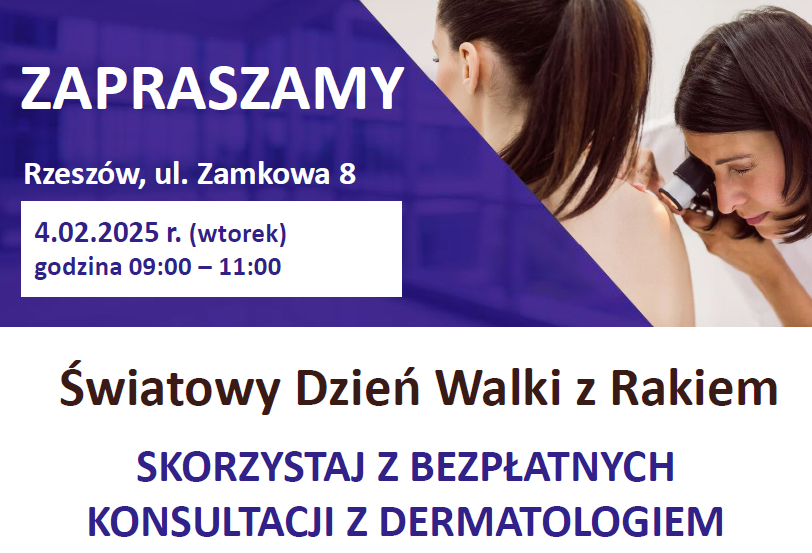 ZAPRASZAMY

Rzeszów, ul. Zamkowa 8

4.02.2025 r. (wtorek)
godzina 09:00 – 11:00

Światowy Dzień Walki z Rakiem

SKORZYSTAJ Z BEZPŁATNYCH KONSULTACJI Z DERMATOLOGIEM